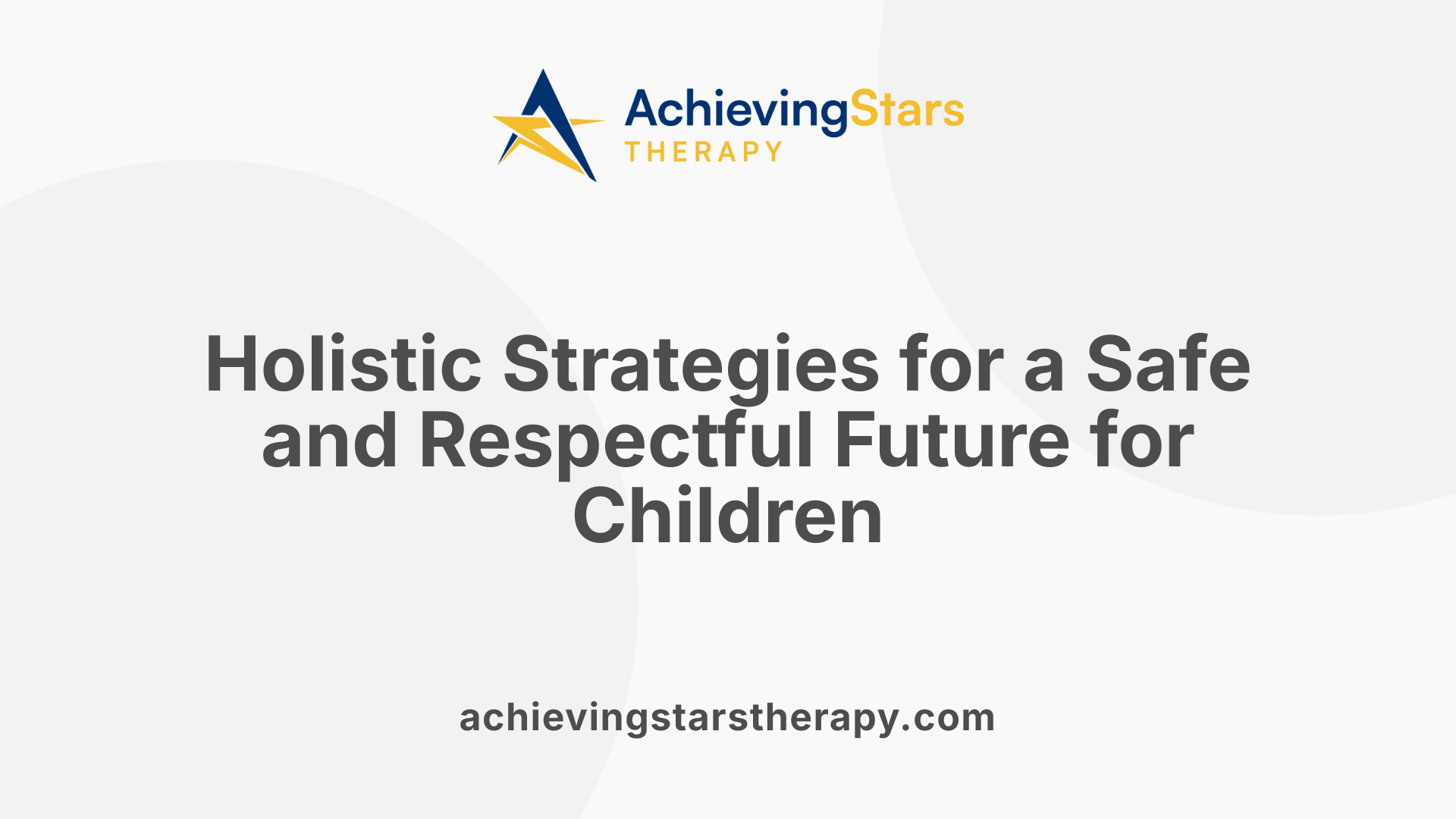 AchievingStars
THERAPY

Holistic Strategies for a Safe and Respectful Future for Children

achievingstarstherapy.com